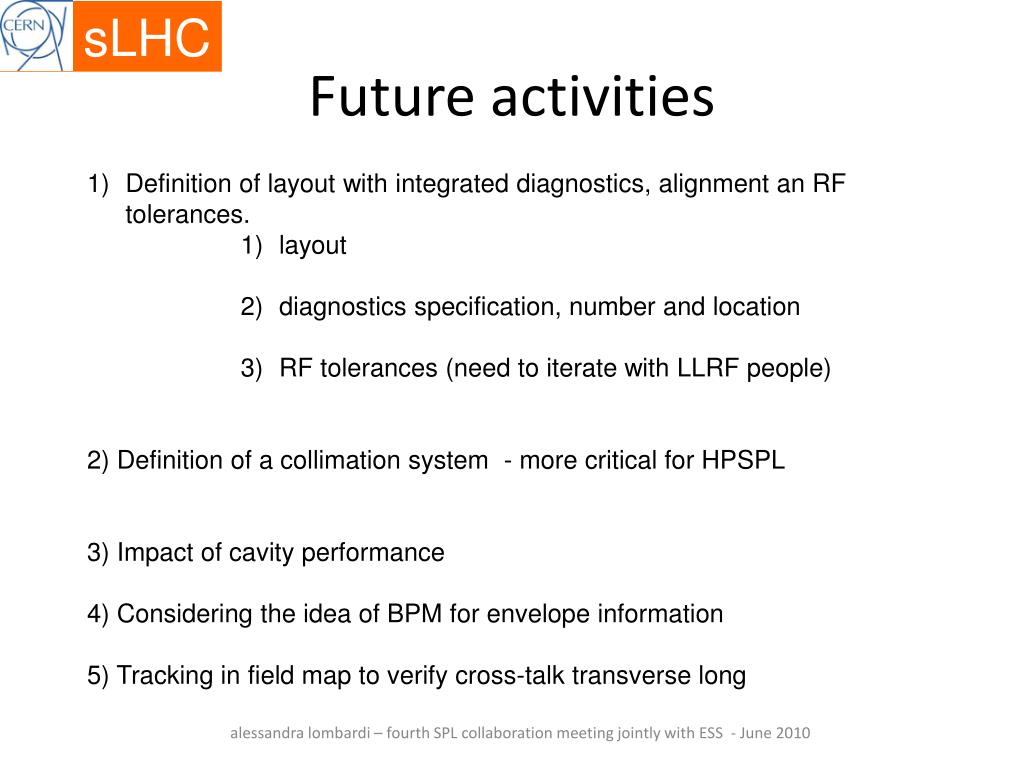 CERN

sLHC

Future activities

1) Definition of layout with integrated diagnostics, alignment an RF tolerances.

1) layout

2) diagnostics specification, number and location

3) RF tolerances (need to iterate with LLRF people)

2) Definition of a collimation system - more critical for HPSPL

3) Impact of cavity performance

4) Considering the idea of BPM for envelope information

5) Tracking in field map to verify cross-talk transverse long

alessandra lombardi – fourth SPL collaboration meeting jointly with ESS - June 2010